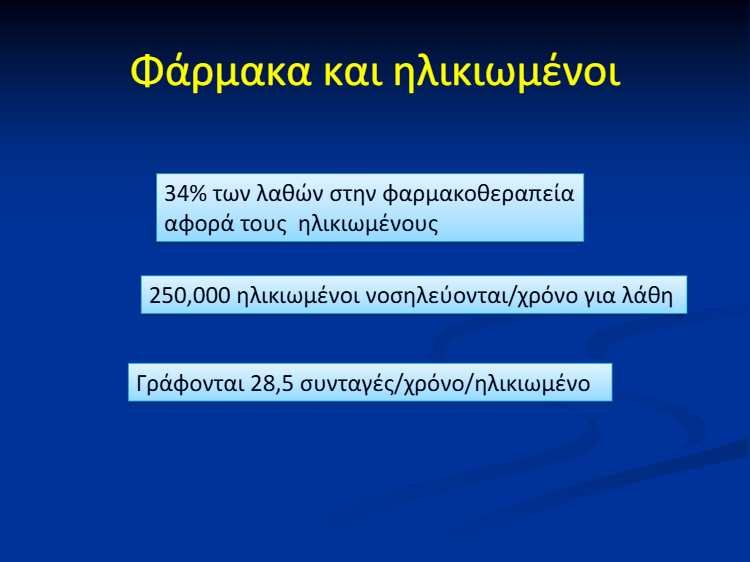 Φάρμακα και ηλικιωμένοι

34% των λαθών στην φαρμακοθεραπεία αφορά τους ηλικιωμένους

250,000 ηλικιωμένοι νοσηλεύονται/χρόνο για λάθη

Γράφονται 28,5 συνταγές/χρόνο/ηλικιωμένο